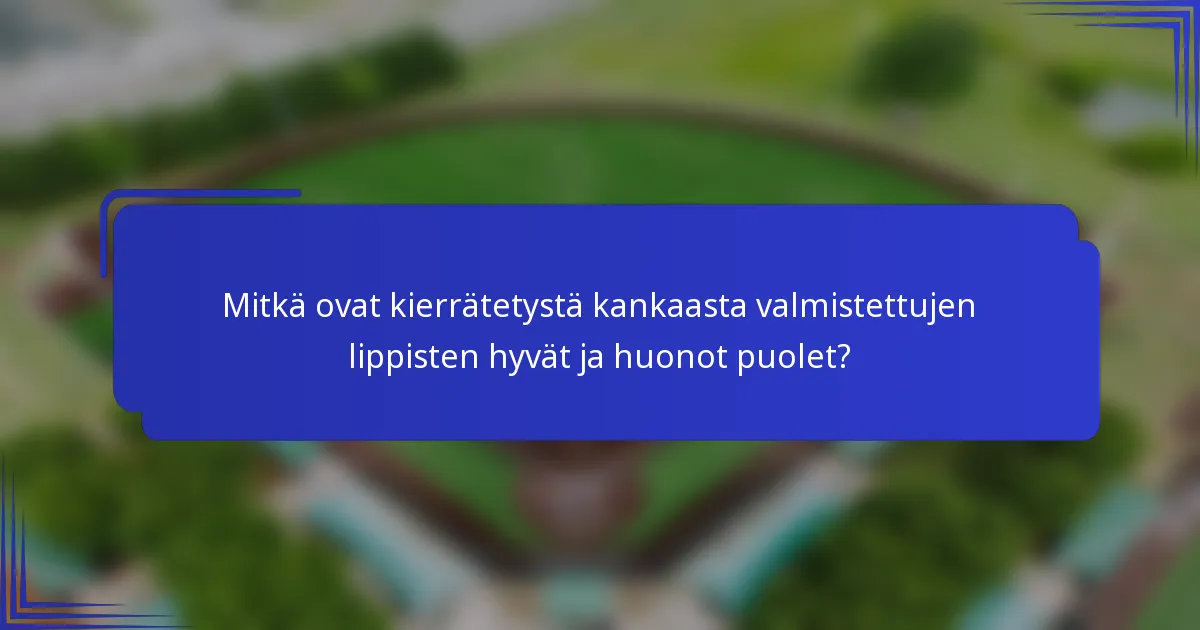 Mitkä ovat kierrätetystä kankaasta valmistettujen lippisten hyvät ja huonot puolet?